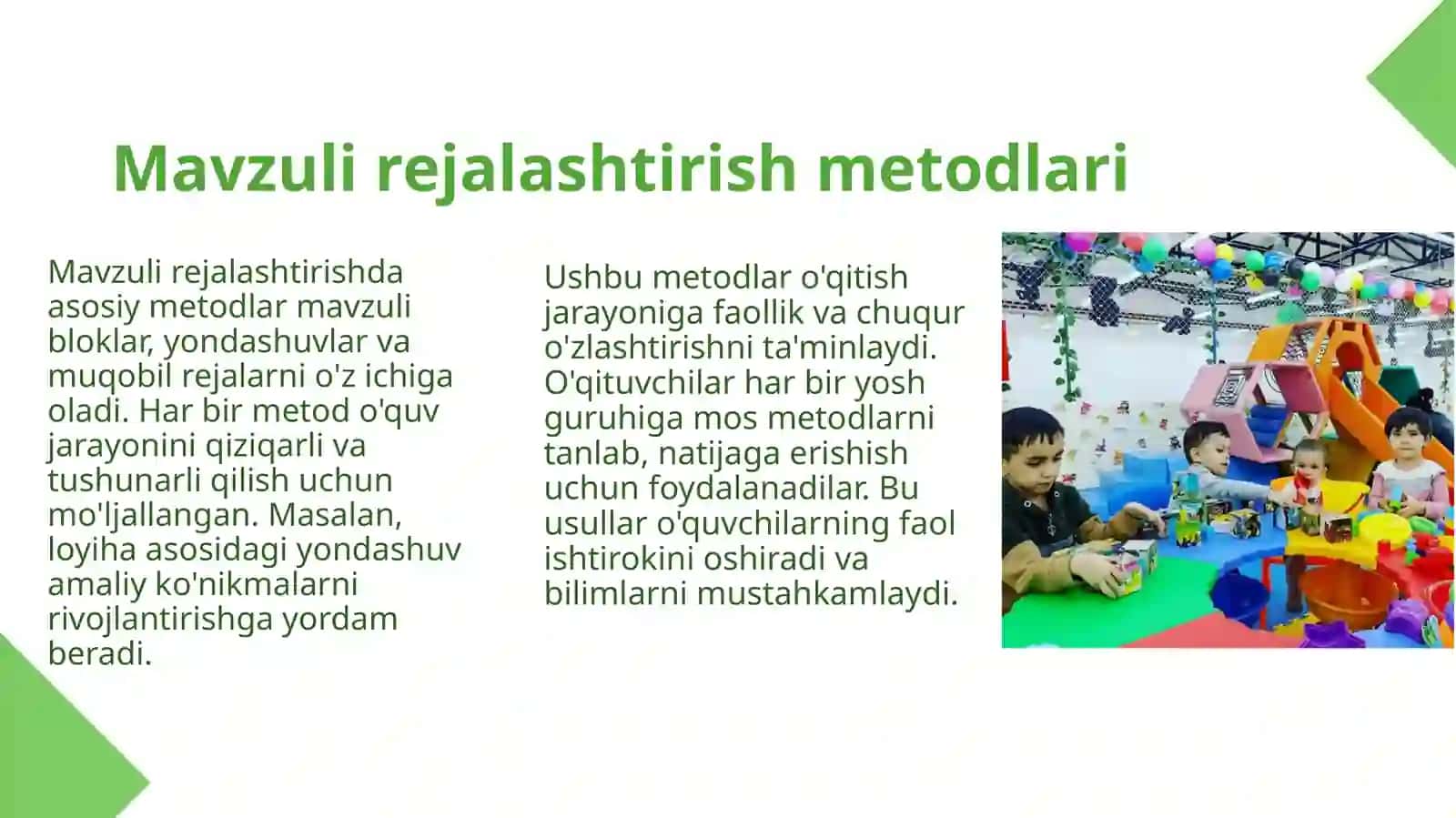 Mavzuli rejalashtirish metodlari

Mavzuli rejalashtirishda asosiy metodlar mavzuli bloklar, yondashuvlar va muqobil rejalarni o'z ichiga oladi. Har bir metod o'quv jarayonini qiziqarli va tushunarli qilish uchun mo'ljallangan. Masalan, loyiha asosidagi yondashuv amaliy ko'nikmalarni rivojlantirishga yordam beradi.

Ushbu metodlar o'qitish jarayoniga faollik va chuqur o'zlashtirishni ta'minlaydi. O'qituvchilar har bir yosh guruhiga mos metodlarni tanlab, natijaga erishish uchun foydalanadilar. Bu usullar o'quvchilarning faol ishtirokini oshiradi va bilimlarni mustahkamlaydi.